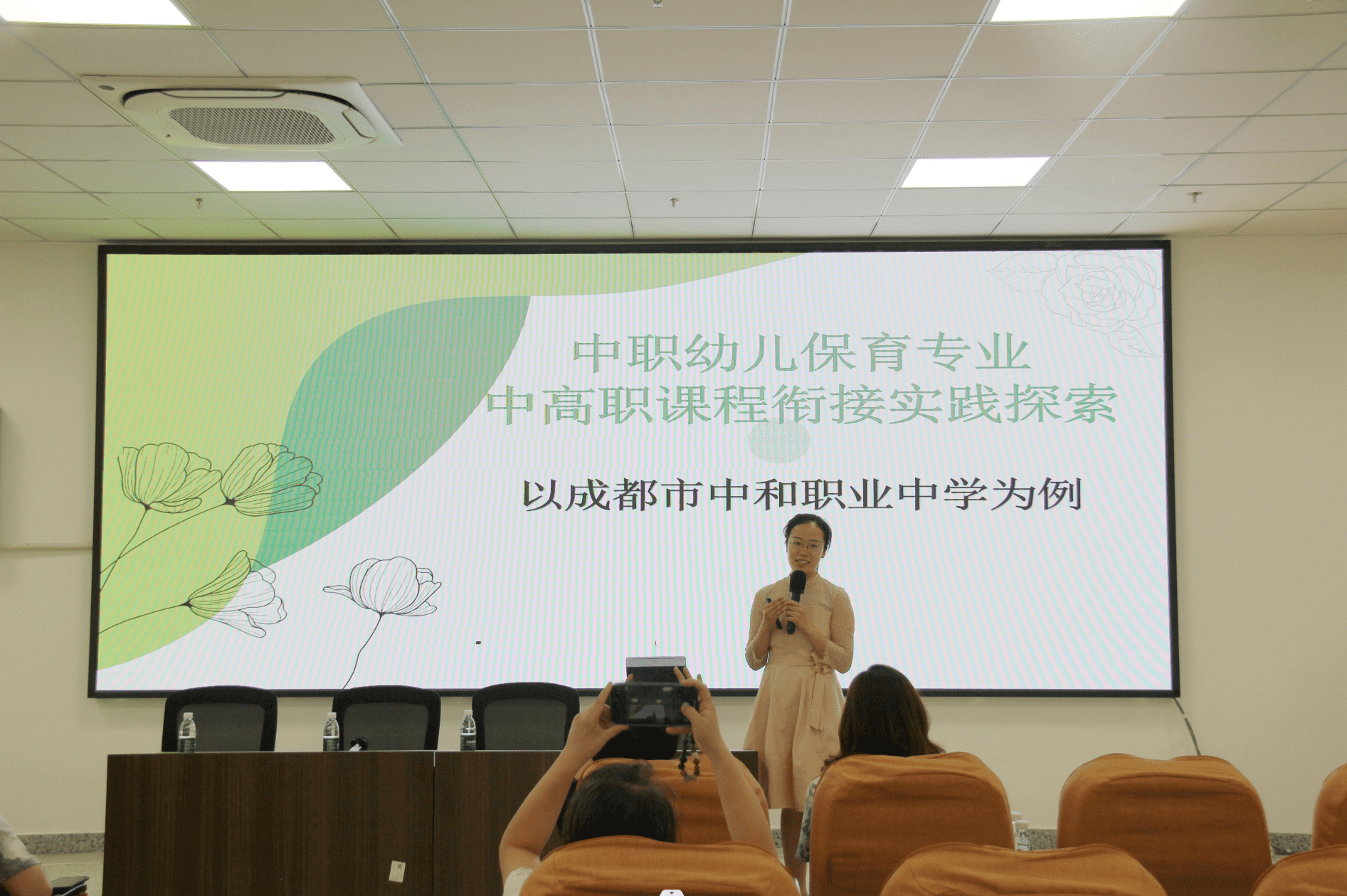 中职幼儿保育专业
中高职课程衔接实践探索

以成都市中和职业中学为例